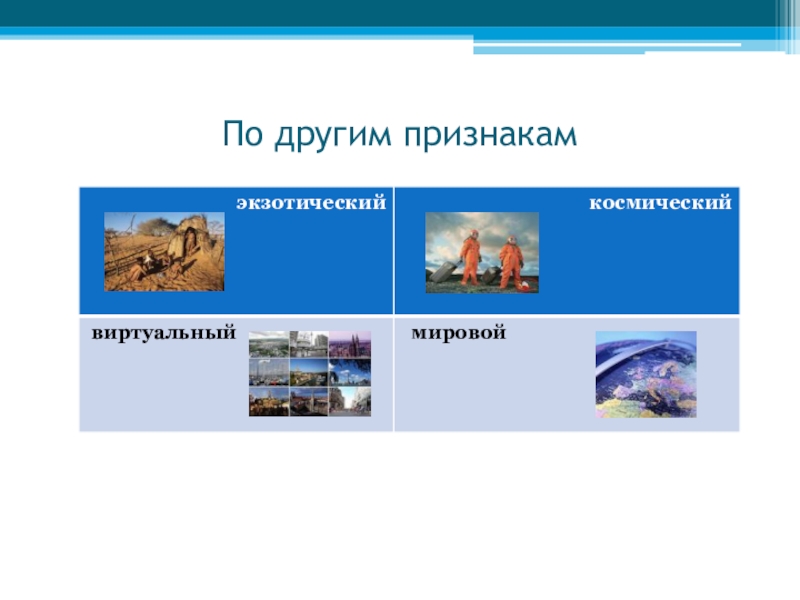 По другим признакам

| экзотический | космический |
|---|---|
| виртуальный | мировой |